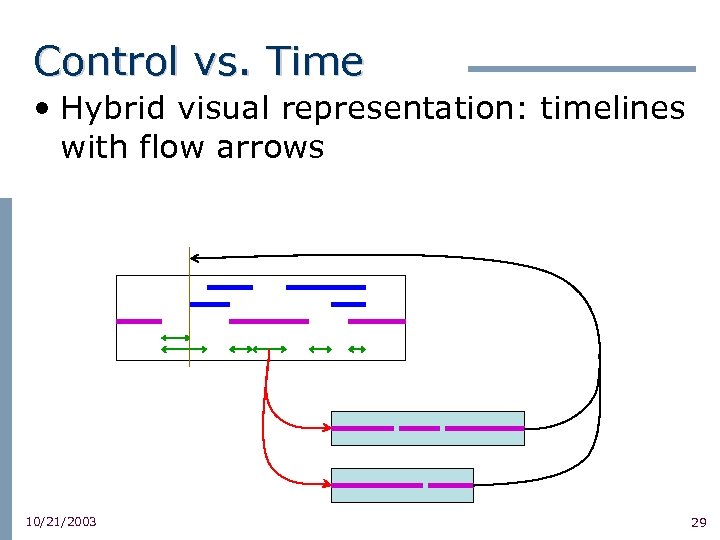 Control vs. Time

• Hybrid visual representation: timelines with flow arrows

10/21/2003

29